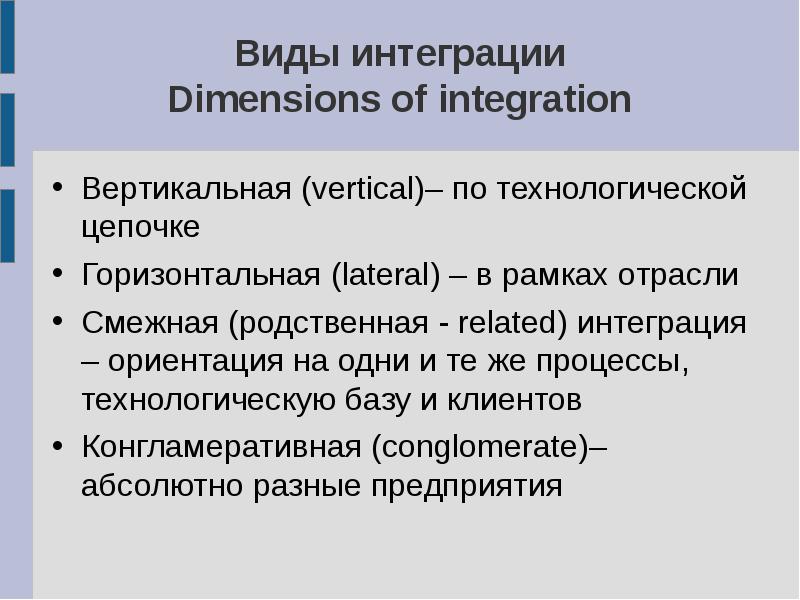 Виды интеграции
Dimensions of integration

• Вертикальная (vertical)– по технологической цепочке
• Горизонтальная (lateral) – в рамках отрасли
• Смежная (родственная - related) интеграция – ориентация на одни и те же процессы, технологическую базу и клиентов
• Конгламеративная (conglomerate)– абсолютно разные предприятия